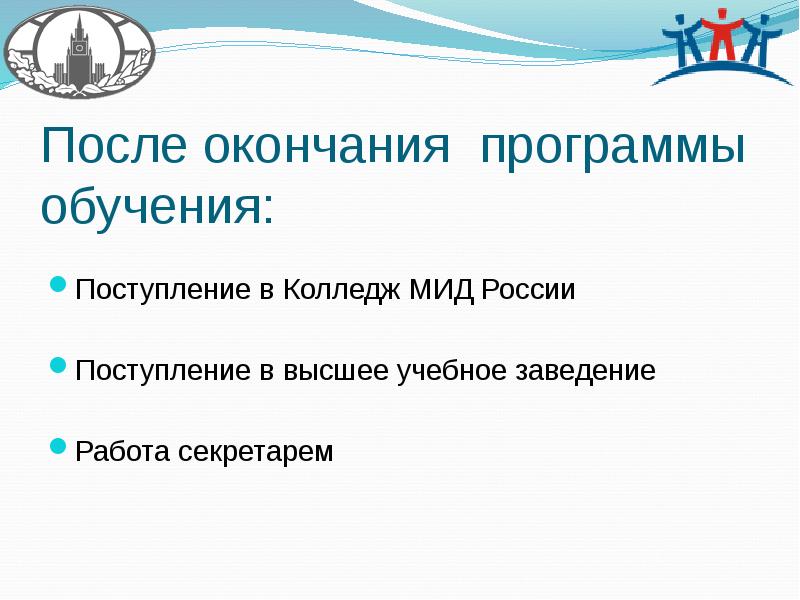 После окончания программы обучения:

Поступление в Колледж МИД России

Поступление в высшее учебное заведение

Работа секретарем